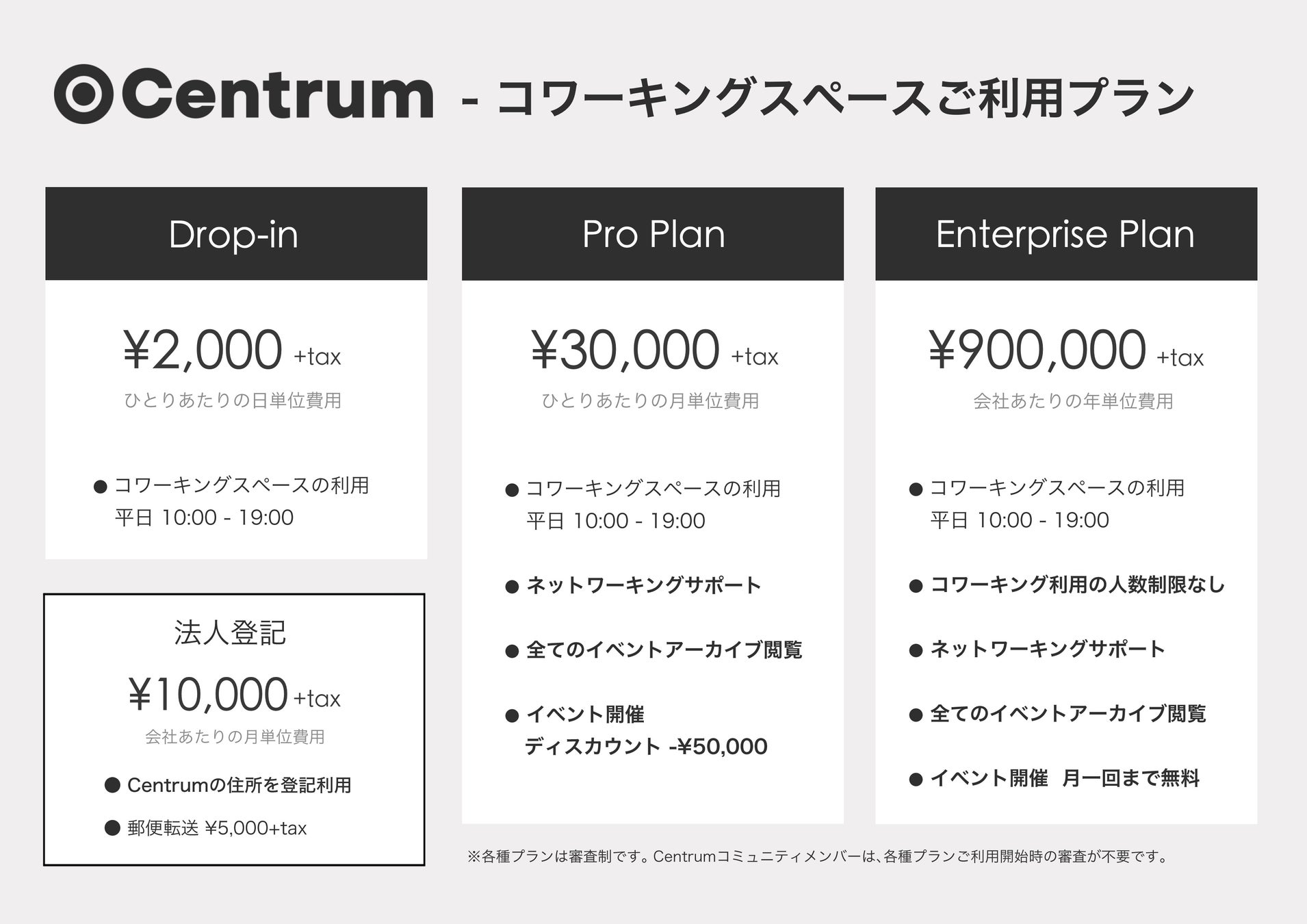 Centrum - コワーキングスペースご利用プラン

Drop-in

¥2,000 +tax
ひとりあたりの日単位費用

● コワーキングスペースの利用
平日 10:00 - 19:00

法人登記

¥10,000 +tax
会社あたりの月単位費用

● Centrumの住所を登記利用

● 郵便転送 ¥5,000+tax

Pro Plan

¥30,000 +tax
ひとりあたりの月単位費用

● コワーキングスペースの利用
平日 10:00 - 19:00

● ネットワーキングサポート

● 全てのイベントアーカイブ閲覧

● イベント開催
ディスカウント -¥50,000

Enterprise Plan

¥900,000 +tax
会社あたりの年単位費用

● コワーキングスペースの利用
平日 10:00 - 19:00

● コワーキング利用の人数制限なし

● ネットワーキングサポート

● 全てのイベントアーカイブ閲覧

● イベント開催 月一回まで無料

※各種プランは審査制です。Centrumコミュニティメンバーは、各種プランご利用開始時の審査が不要です。